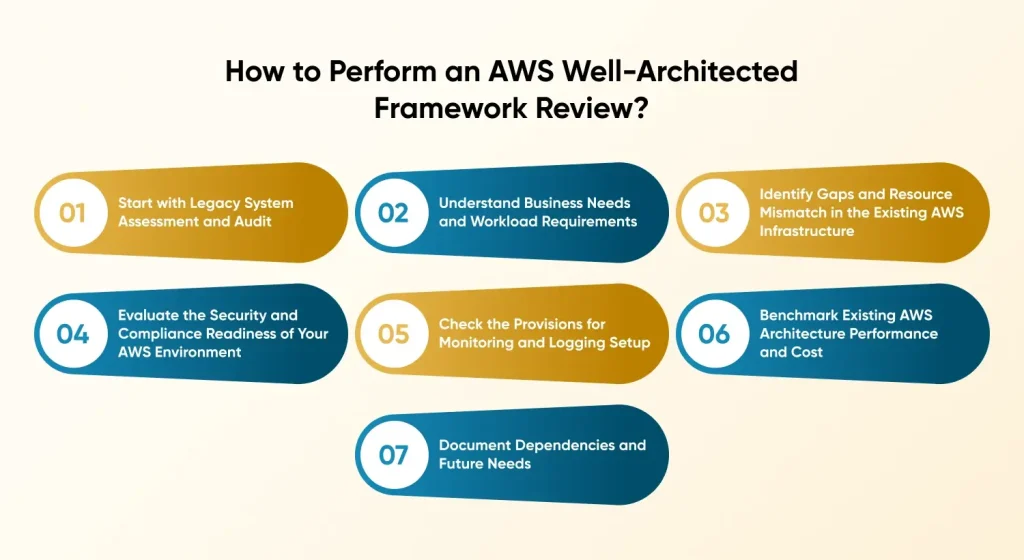 How to Perform an AWS Well-Architected Framework Review?

01 Start with Legacy System Assessment and Audit

02 Understand Business Needs and Workload Requirements

03 Identify Gaps and Resource Mismatch in the Existing AWS Infrastructure

04 Evaluate the Security and Compliance Readiness of Your AWS Environment

05 Check the Provisions for Monitoring and Logging Setup

06 Benchmark Existing AWS Architecture Performance and Cost

07 Document Dependencies and Future Needs